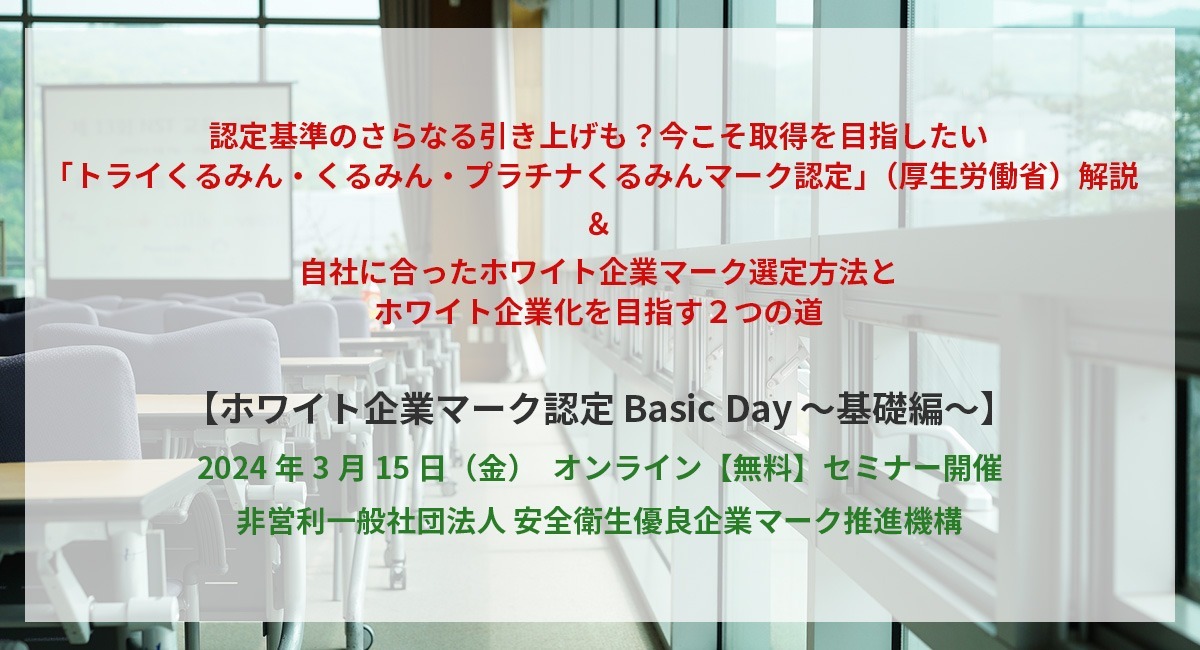 認定基準のさらなる引き上げも？今こそ取得を目指したい
「トライくるみん・くるみん・プラチナくるみんマーク認定」（厚生労働省）解説
&
自社に合ったホワイト企業マーク選定方法と
ホワイト企業化を目指す２つの道

【ホワイト企業マーク認定 Basic Day ～基礎編～】
2024 年 3 月 15 日（金） オンライン【無料】セミナー開催
非営利一般社団法人 安全衛生優良企業マーク推進機構